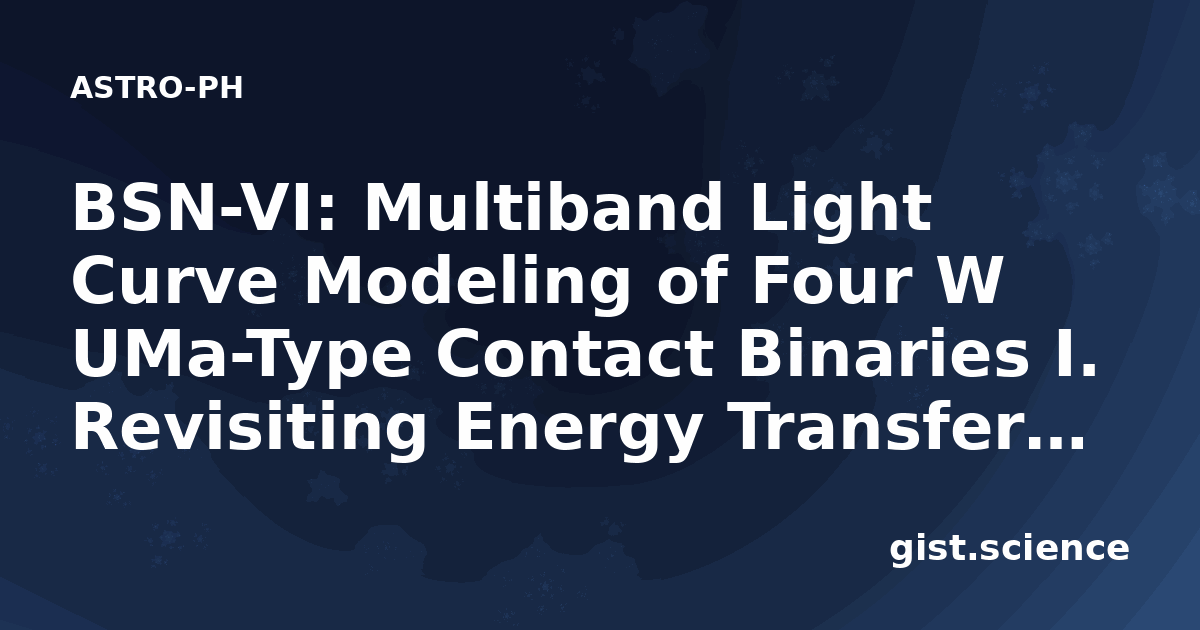 ASTRO-PH

BSN-VI: Multiband Light Curve Modeling of Four W UMa-Type Contact Binaries I. Revisiting Energy Transfer...

gist.science